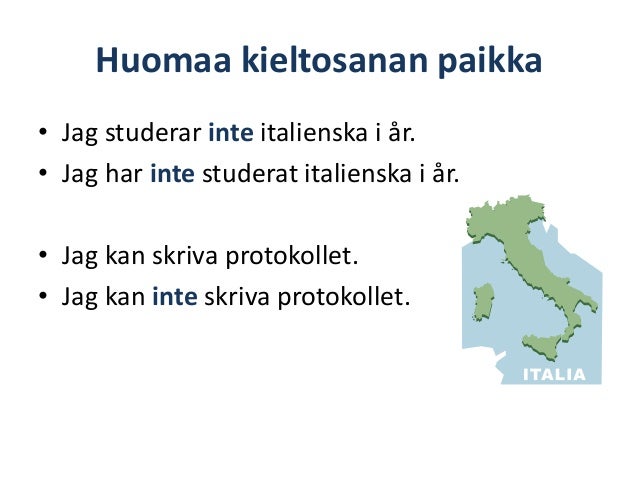 Huomaa kieltosanan paikka

• Jag studerar inte italienska i år.
• Jag har inte studerat italienska i år.

• Jag kan skriva protokollet.
• Jag kan inte skriva protokollet.

ITALIA